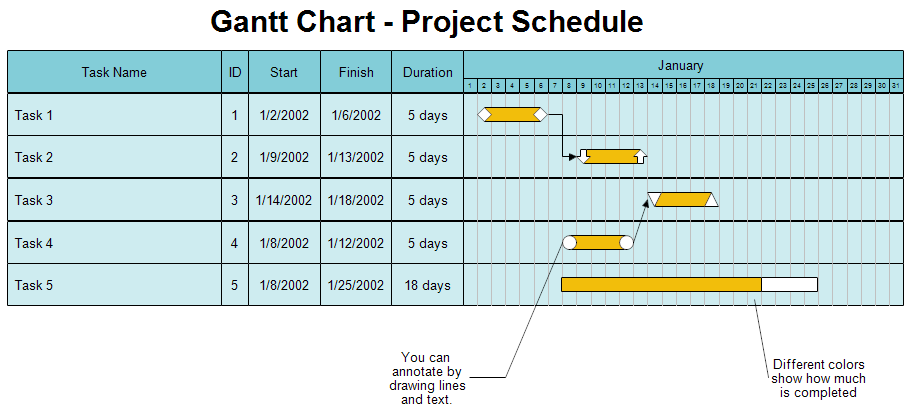 Gantt Chart - Project Schedule

| Task Name | ID | Start | Finish | Duration | January |
|---|---|---|---|---|---|
| | | | | | 1 2 3 4 5 6 7 8 9 10 11 12 13 14 15 16 17 18 19 20 21 22 23 24 25 26 27 28 29 30 31 |
| Task 1 | 1 | 1/2/2002 | 1/6/2002 | 5 days | |
| Task 2 | 2 | 1/9/2002 | 1/13/2002 | 5 days | |
| Task 3 | 3 | 1/14/2002 | 1/18/2002 | 5 days | |
| Task 4 | 4 | 1/8/2002 | 1/12/2002 | 5 days | |
| Task 5 | 5 | 1/8/2002 | 1/25/2002 | 18 days | |

You can annotate by drawing lines and text.

Different colors show how much is completed